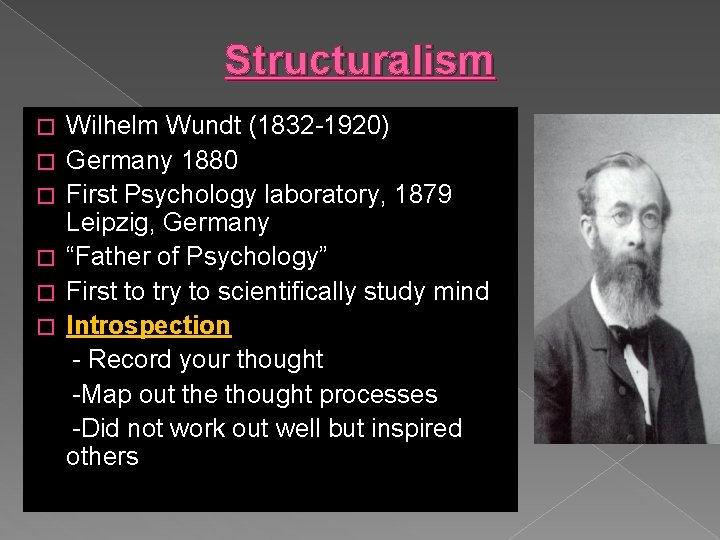 Structuralism

□ Wilhelm Wundt (1832-1920)
□ Germany 1880
□ First Psychology laboratory, 1879 Leipzig, Germany
□ “Father of Psychology”
□ First to try to scientifically study mind
□ Introspection
- Record your thought
-Map out the thought processes
-Did not work out well but inspired others